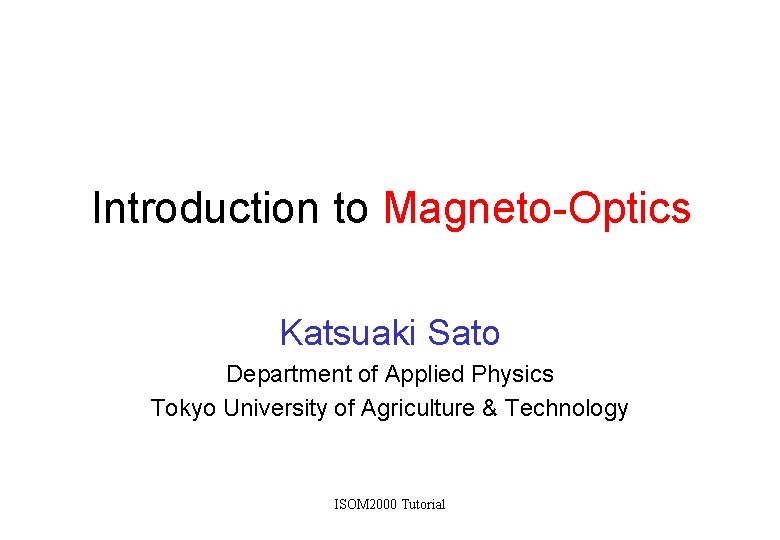 Introduction to Magneto-Optics

Katsuaki Sato

Department of Applied Physics

Tokyo University of Agriculture & Technology

ISOM2000 Tutorial